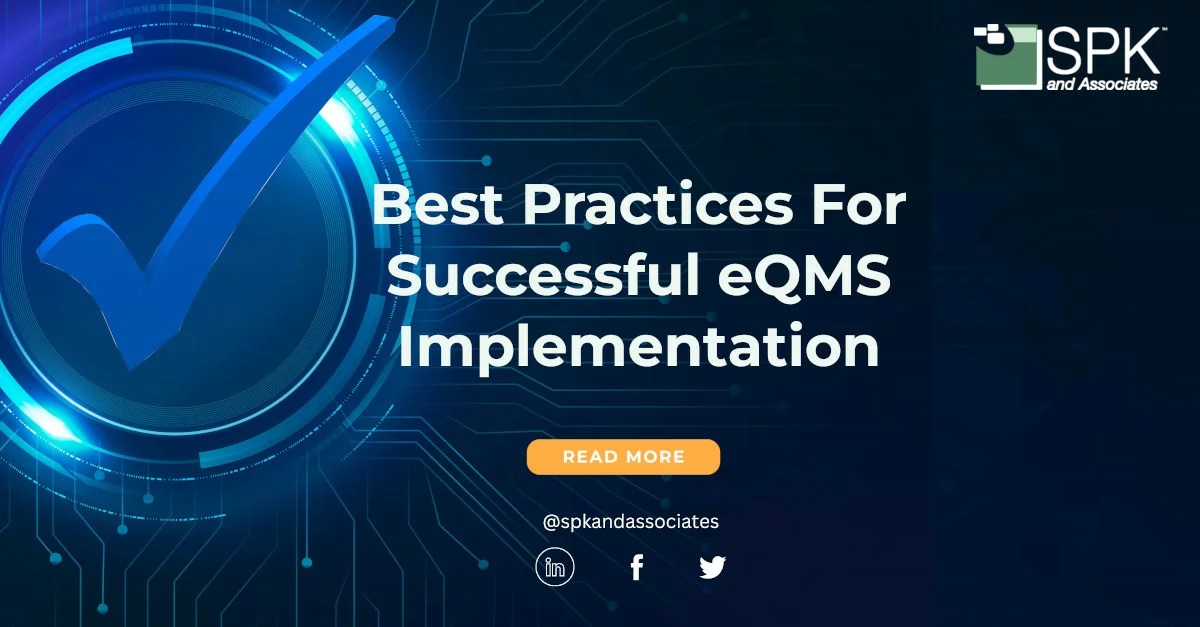 SPK™
and Associates

Best Practices For Successful eQMS Implementation

READ MORE

@spkandassociates

in f